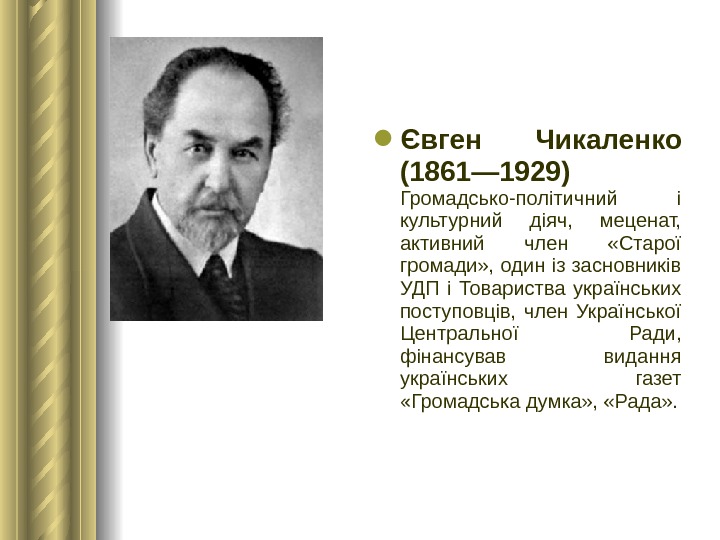 Євген Чикаленко (1861—1929)
Громадсько-політичний і культурний діяч, меценат, активний член «Старої громади», один із засновників УДП і Товариства українських поступовців, член Української Центральної Ради, фінансував видання українських газет «Громадська думка», «Рада».